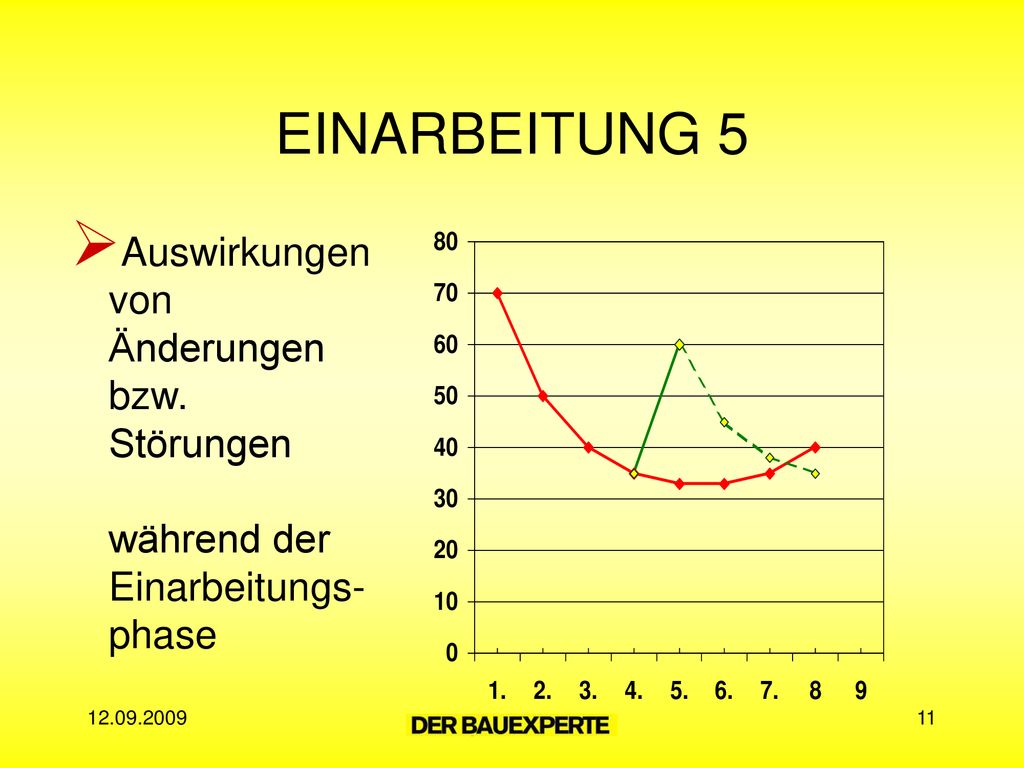 EINARBEITUNG 5

Auswirkungen von Änderungen bzw. Störungen

während der Einarbeitungsphase

80
70
60
50
40
30
20
10
0

1. 2. 3. 4. 5. 6. 7. 8 9

12.09.2009

DER BAUEXPERTE

11